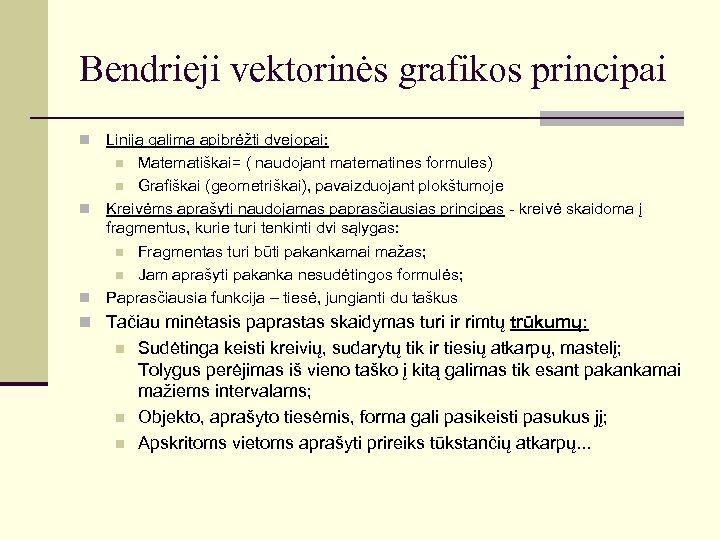 Bendrieji vektorinės grafikos principai

Liniją galima apibrėžti dvejopai:

Matematiškai= ( naudojant matematines formules)

Grafiškai (geometriškai), pavaizduojant plokštumoje

Kreivėms aprašyti naudojamas paprasčiausias principas - kreivė skaidoma į fragmentus, kurie turi tenkinti dvi sąlygas:

Fragmentas turi būti pakankamai mažas;

Jam aprašyti pakanka nesudėtingos formulės;

Paprasčiausia funkcija – tiesė, jungianti du taškus

Tačiau minėtasis paprastas skaidymas turi ir rimtų trūkumų:

Sudėtinga keisti kreivių, sudarytų tik ir tiesių atkarpų, mastelį; Tolygus perėjimas iš vieno taško į kitą galimas tik esant pakankamai mažiems intervalams;

Objekto, aprašyto tiesėmis, forma gali pasikeisti pasukus jį;

Apskritoms vietoms aprašyti prireiks tūkstančių atkarpų...